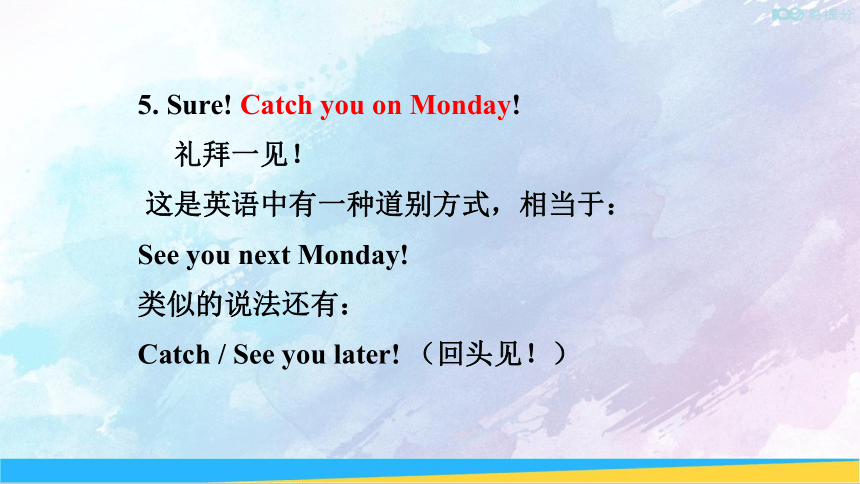 100 易提分

5. Sure! Catch you on Monday!

礼拜一见！

这是英语中有一种道别方式，相当于：

See you next Monday!

类似的说法还有：

Catch / See you later! （回头见！）